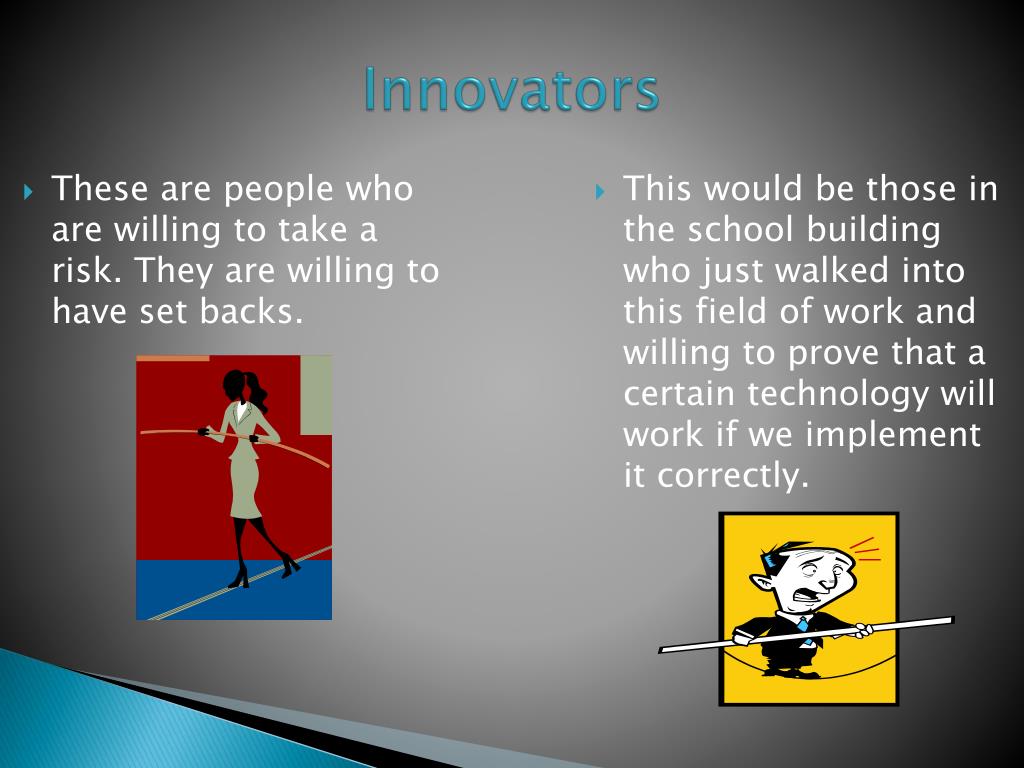 Innovators

These are people who are willing to take a risk. They are willing to have set backs.

This would be those in the school building who just walked into this field of work and willing to prove that a certain technology will work if we implement it correctly.